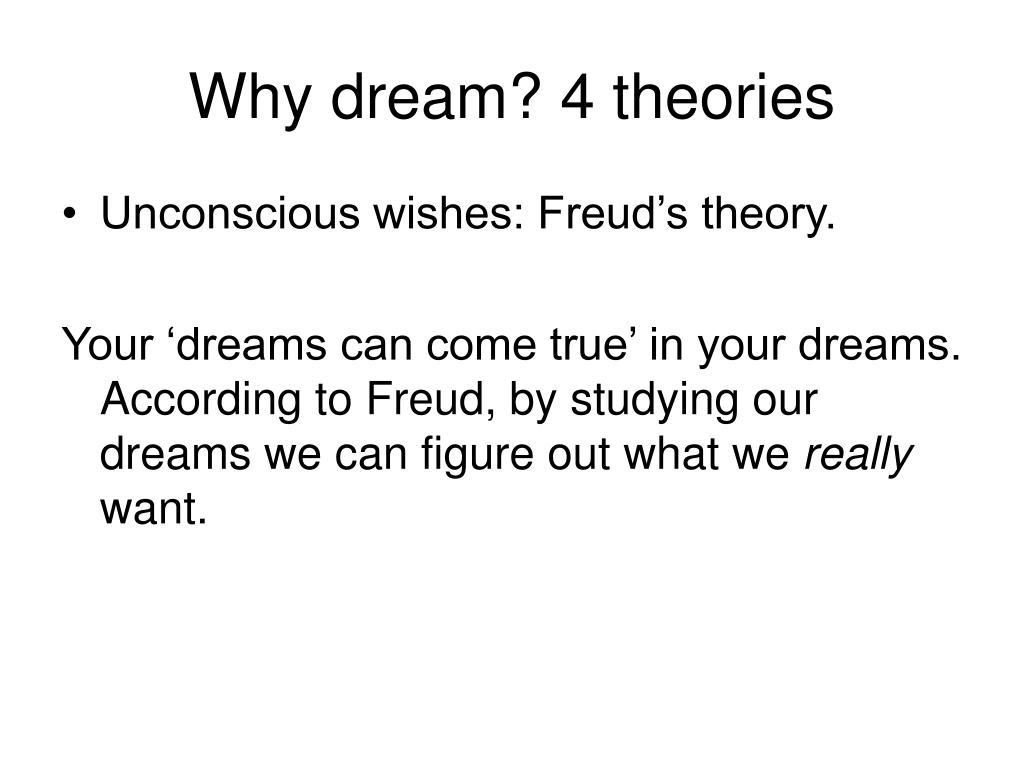 Why dream? 4 theories

• Unconscious wishes: Freud’s theory.

Your ‘dreams can come true’ in your dreams. According to Freud, by studying our dreams we can figure out what we really want.